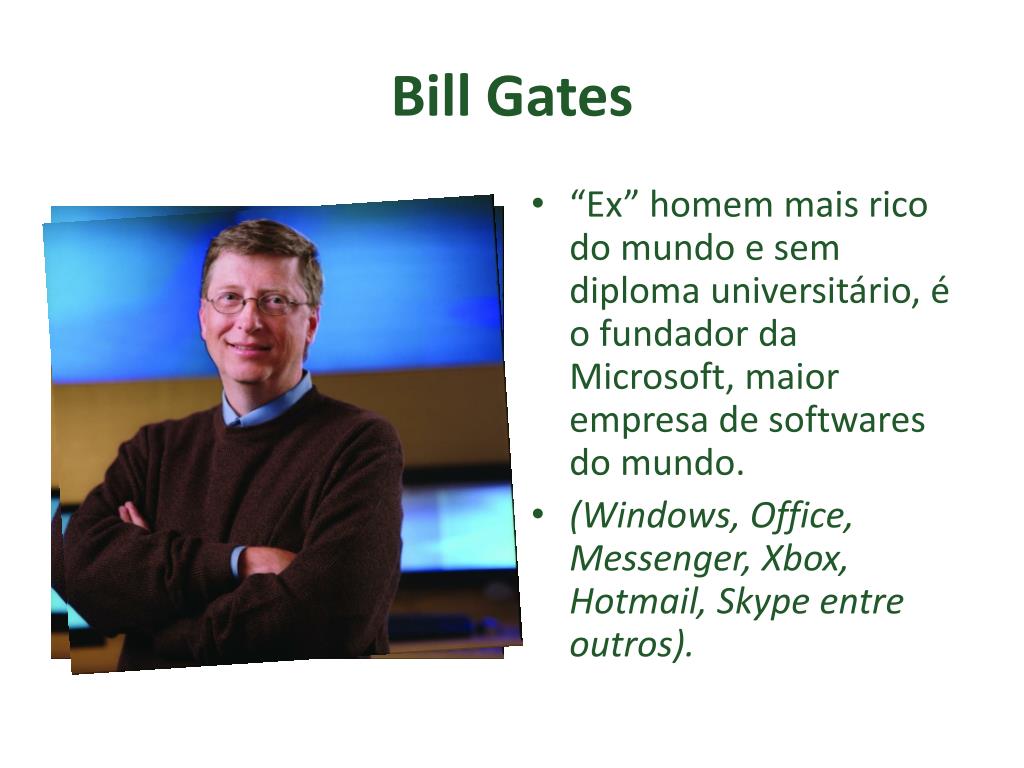 Bill Gates

• “Ex” homem mais rico do mundo e sem diploma universitário, é o fundador da Microsoft, maior empresa de softwares do mundo.
• (Windows, Office, Messenger, Xbox, Hotmail, Skype entre outros).